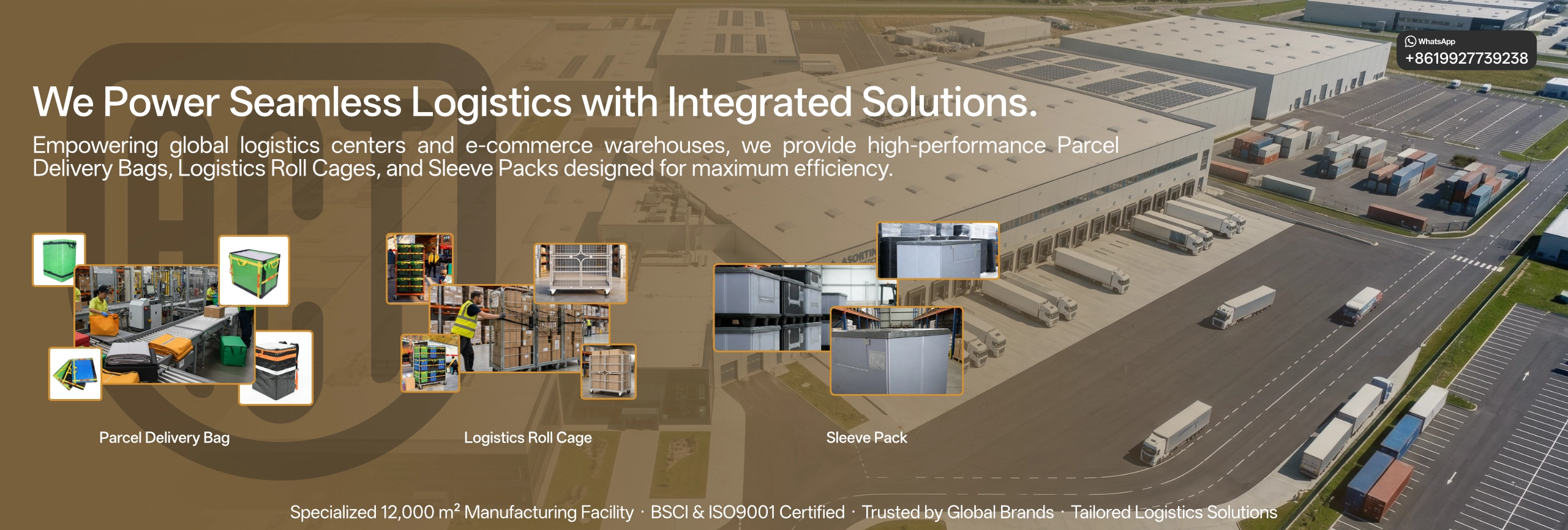 WhatsApp
+8619927739238

We Power Seamless Logistics with Integrated Solutions.

Empowering global logistics centers and e-commerce warehouses, we provide high-performance Parcel Delivery Bags, Logistics Roll Cages, and Sleeve Packs designed for maximum efficiency.

Parcel Delivery Bag

Logistics Roll Cage

Sleeve Pack

Specialized 12,000 m² Manufacturing Facility · BSCI & ISO9001 Certified · Trusted by Global Brands · Tailored Logistics Solutions